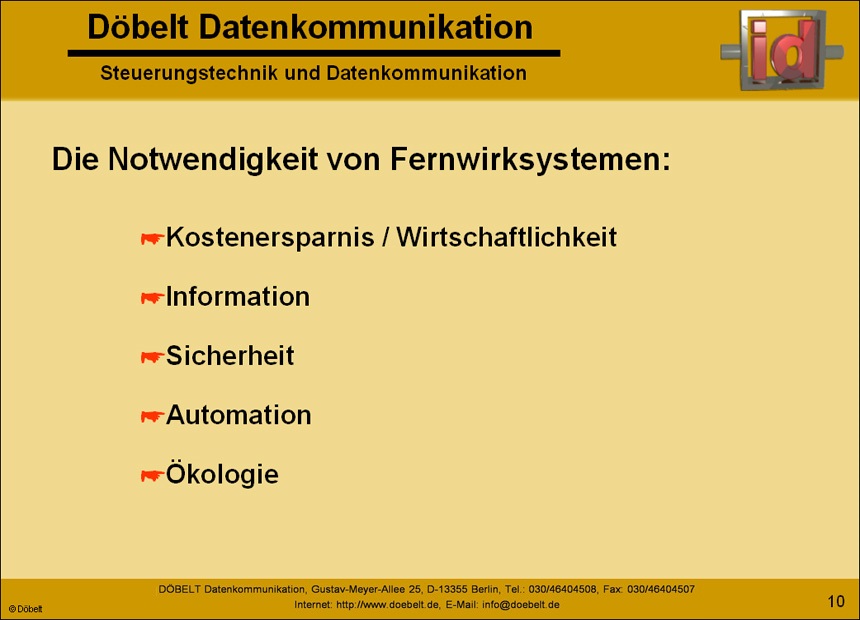 Döbelt Datenkommunikation

Steuerungstechnik und Datenkommunikation

id

Die Notwendigkeit von Fernwirksystemen:

Kostenersparnis / Wirtschaftlichkeit

Information

Sicherheit

Automation

Ökologie

DÖBELT Datenkommunikation, Gustav-Meyer-Allee 25, D-13355 Berlin, Tel.: 030/46404508, Fax: 030/46404507
Internet: http://www.doebelt.de, E-Mail: info@doebelt.de

© Döbelt

10